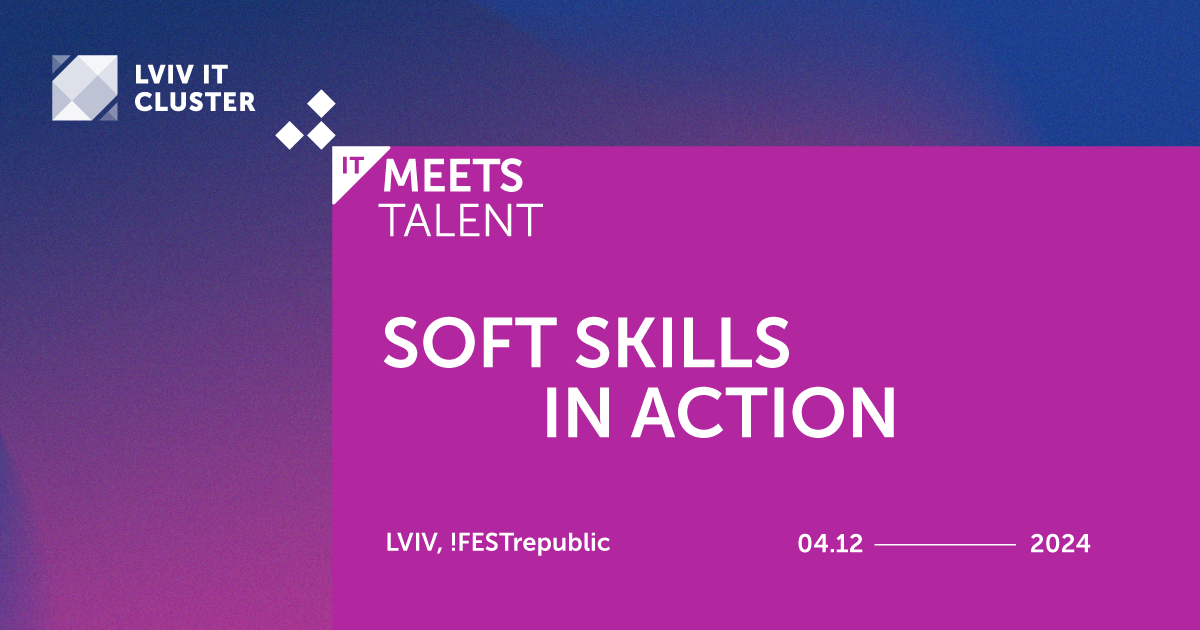 LVIV IT CLUSTER

IT MEETS TALENT

SOFT SKILLS IN ACTION

LVIV, !FESTrepublic

04.12 2024